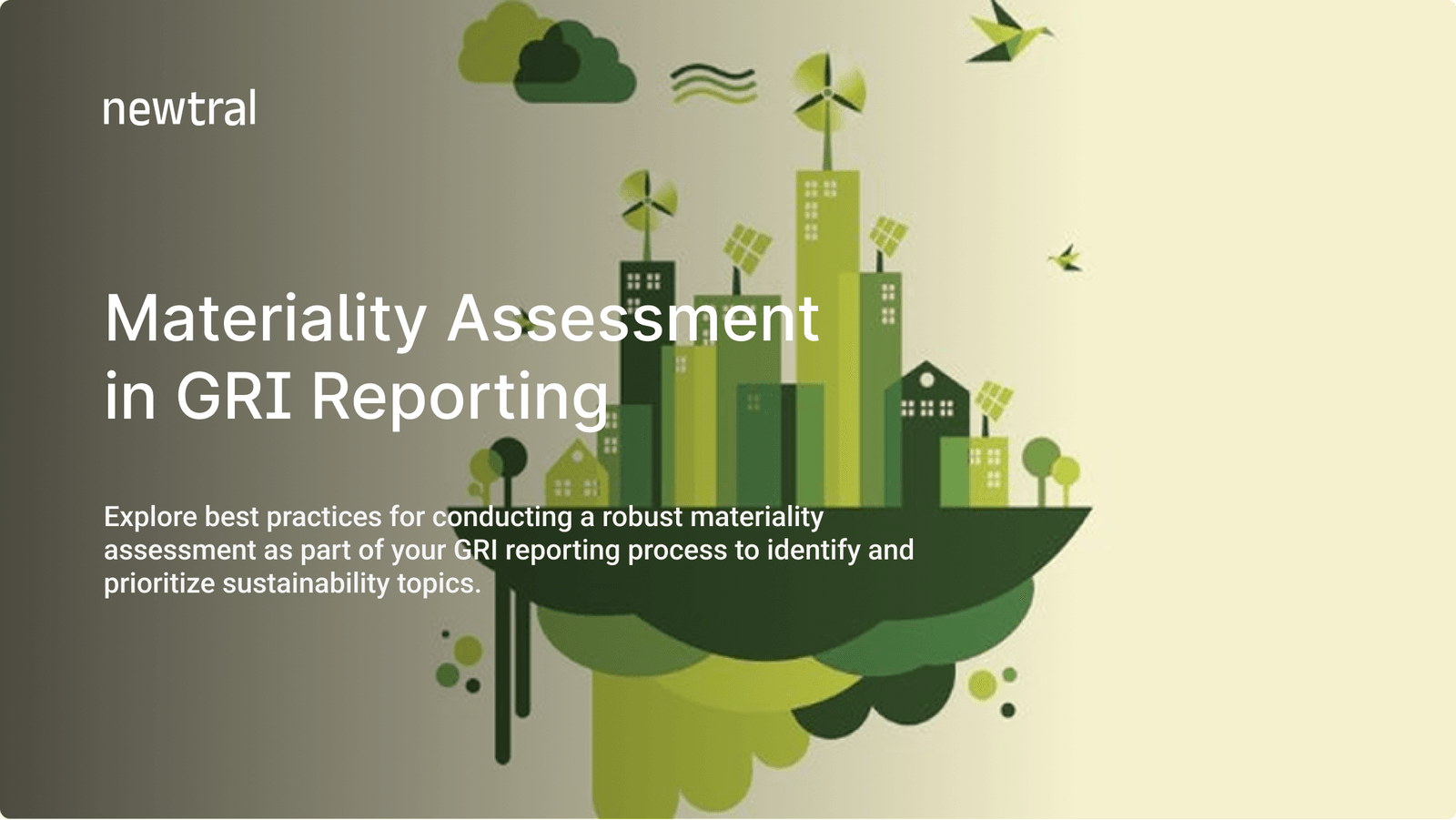 newtral

Materiality Assessment in GRI Reporting

Explore best practices for conducting a robust materiality assessment as part of your GRI reporting process to identify and prioritize sustainability topics.